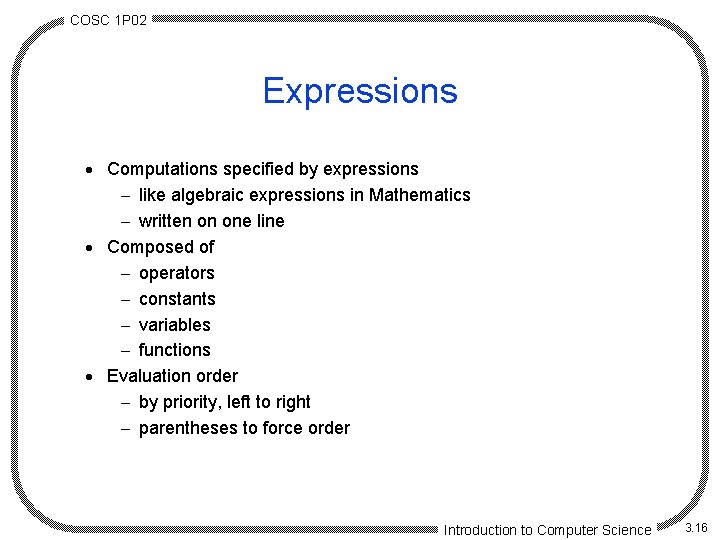 COSC 1P02

Expressions

• Computations specified by expressions
– like algebraic expressions in Mathematics
– written on one line
• Composed of
– operators
– constants
– variables
– functions
• Evaluation order
– by priority, left to right
– parentheses to force order

Introduction to Computer Science

3.16